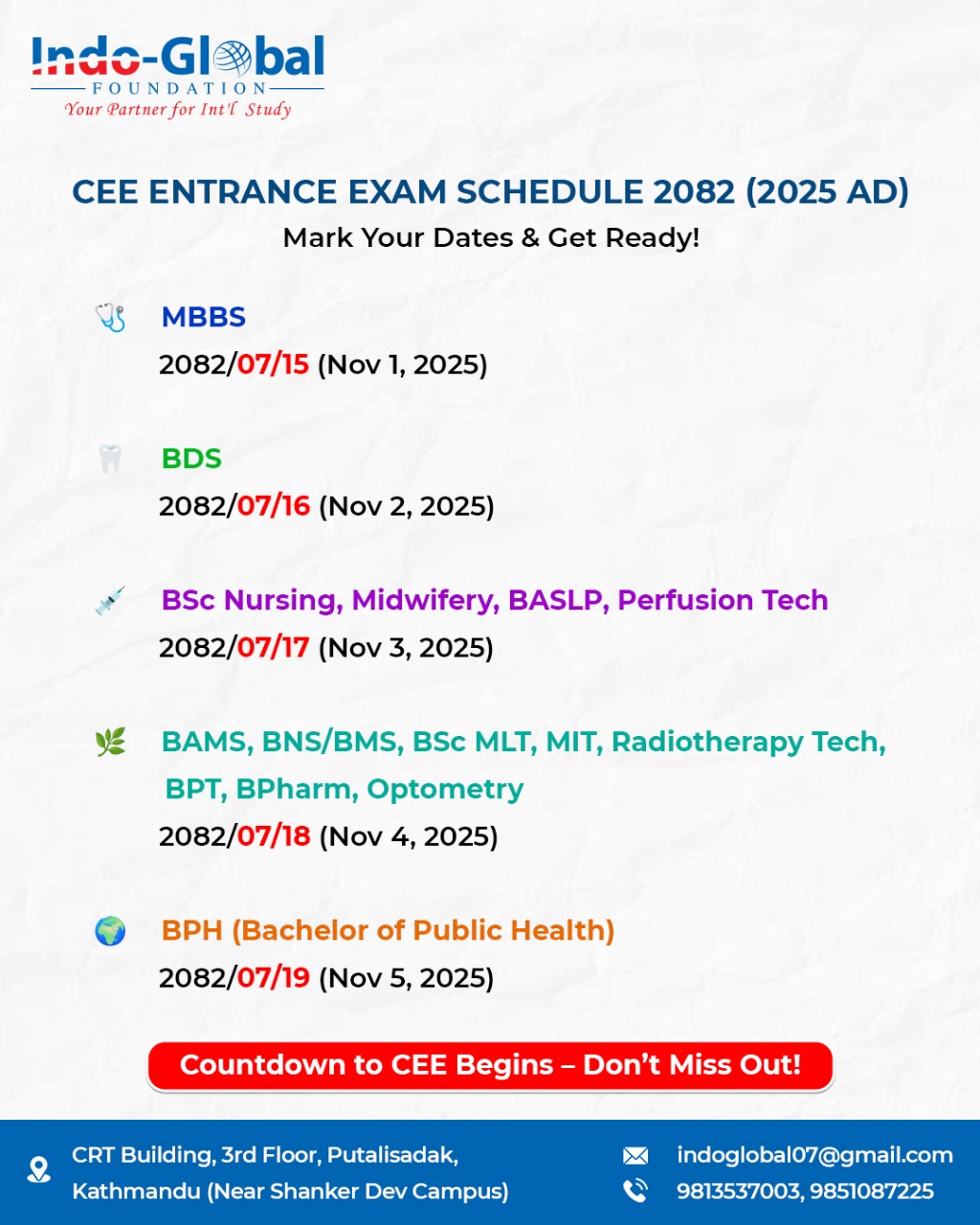 Indo-Global
FOUNDATION
Your Partner for Int'l Study

CEE ENTRANCE EXAM SCHEDULE 2082 (2025 AD)
Mark Your Dates & Get Ready!

MBBS
2082/07/15 (Nov 1, 2025)

BDS
2082/07/16 (Nov 2, 2025)

BSc Nursing, Midwifery, BASLP, Perfusion Tech
2082/07/17 (Nov 3, 2025)

BAMS, BNS/BMS, BSc MLT, MIT, Radiotherapy Tech, BPT, BPharm, Optometry
2082/07/18 (Nov 4, 2025)

BPH (Bachelor of Public Health)
2082/07/19 (Nov 5, 2025)

Countdown to CEE Begins – Don't Miss Out!

CRT Building, 3rd Floor, Putalisadak, Kathmandu (Near Shanker Dev Campus)

indoglobal07@gmail.com
9813537003, 9851087225